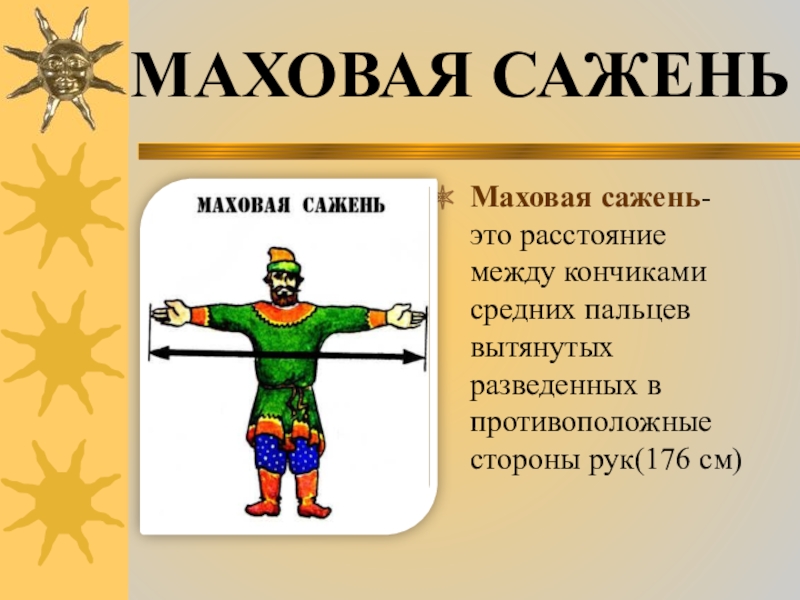 МАХОВАЯ САЖЕНЬ

МАХОВАЯ САЖЕНЬ

Маховая сажень- это расстояние между кончиками средних пальцев вытянутых разведенных в противоположные стороны рук(176 см)